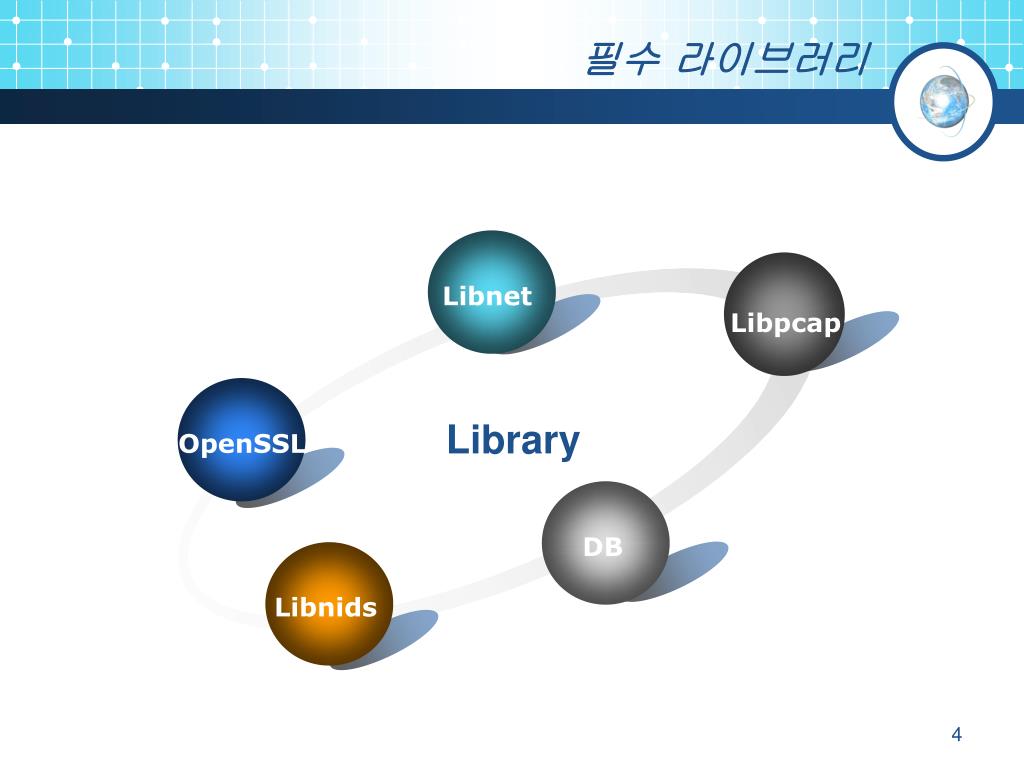 필수 라이브러리

Libnet

Libpcap

OpenSSL

Library

DB

Libnids

4